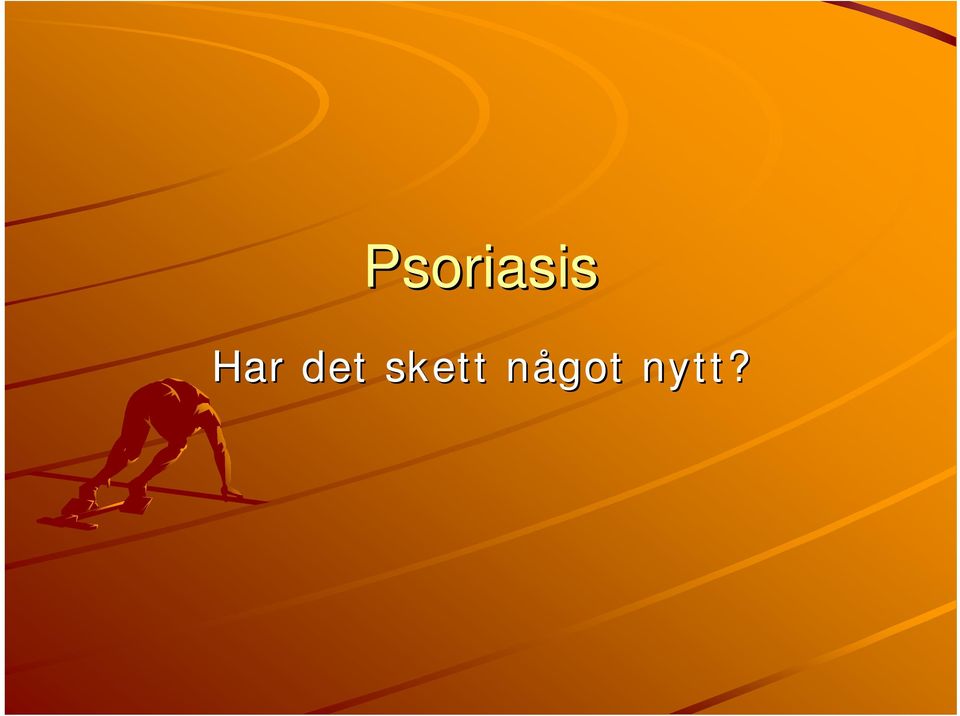 Psoriasis

Har det skett något nytt?